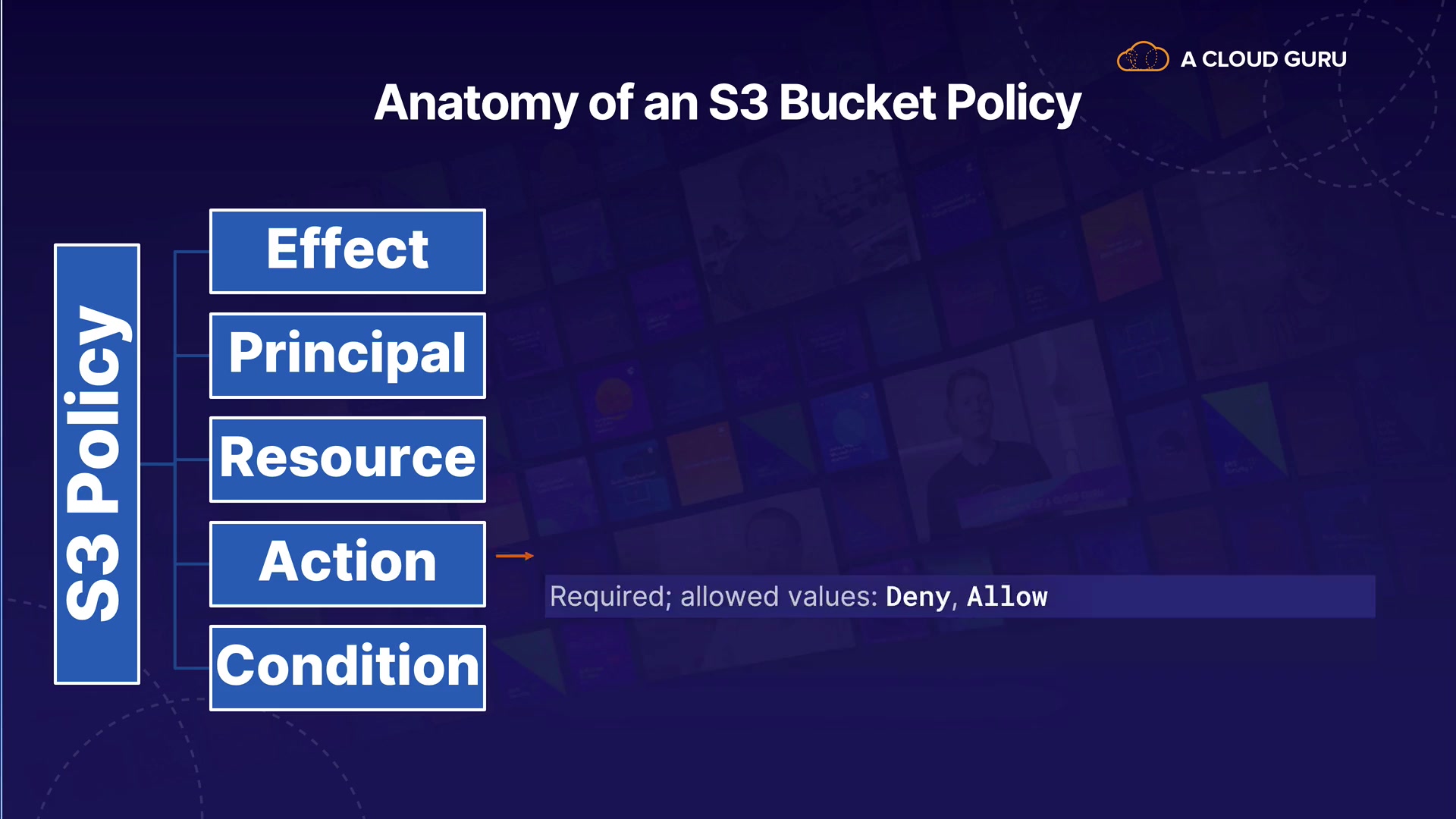 A CLOUD GURU

Anatomy of an S3 Bucket Policy

S3 Policy

Effect

Principal

Resource

Action

Condition

Required; allowed values: Deny, Allow